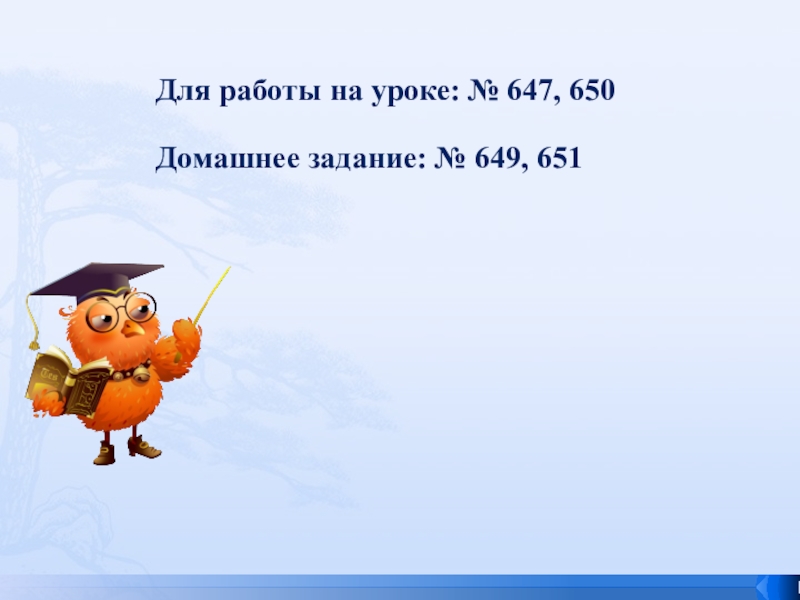 Для работы на уроке: № 647, 650

Домашнее задание: № 649, 651